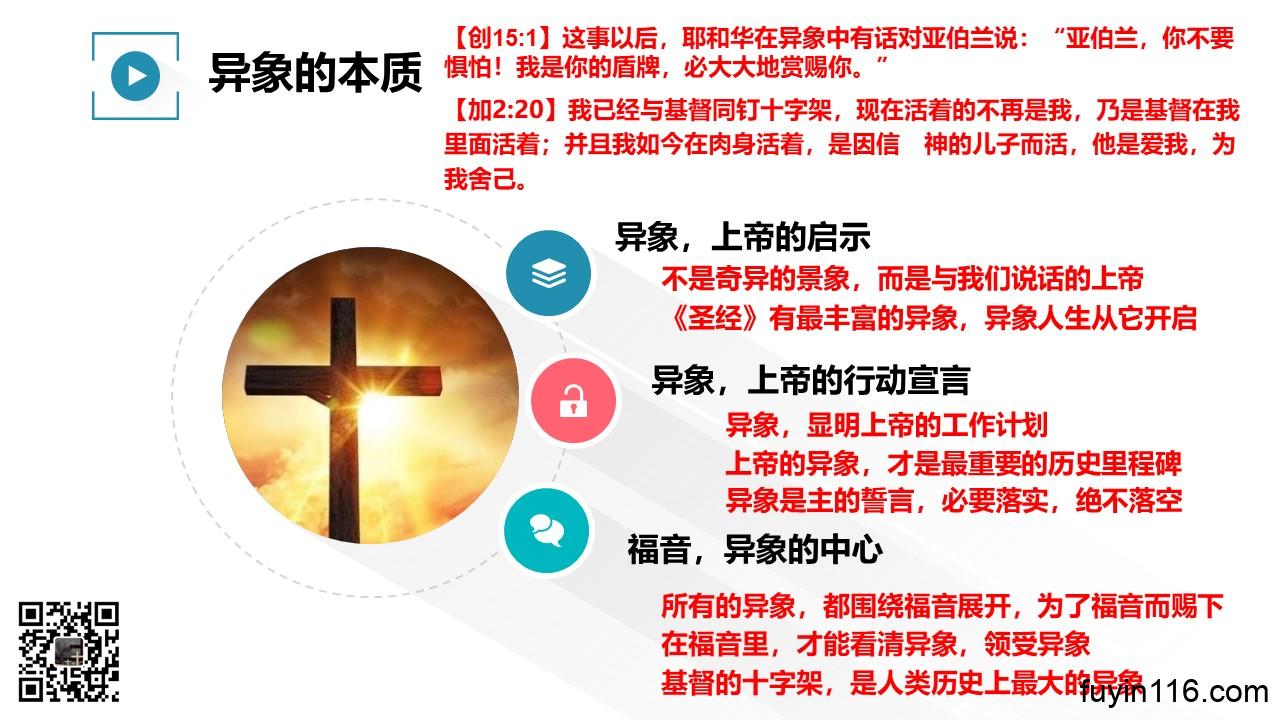 异象的本质

【创15:1】这事以后，耶和华在异象中有话对亚伯兰说：“亚伯兰，你不要惧怕！我是你的盾牌，必大大地赏赐你。”

【加2:20】我已经与基督同钉十字架，现在活着的不再是我，乃是基督在我里面活着；并且我如今在肉身活着，是因信 神的儿子而活，他是爱我，为我舍己。

异象，上帝的启示

不是奇异的景象，而是与我们说话的上帝
《圣经》有最丰富的异象，异象人生从它开启

异象，上帝的行动宣言

异象，显明上帝的工作计划
上帝的异象，才是最重要的历史里程碑
异象是主的誓言，必要落实，绝不落空

福音，异象的中心

所有的异象，都围绕福音展开，为了福音而赐下
在福音里，才能看清异象，领受异象
基督的十字架，是人类历史上最大的异象

fuyin116.com